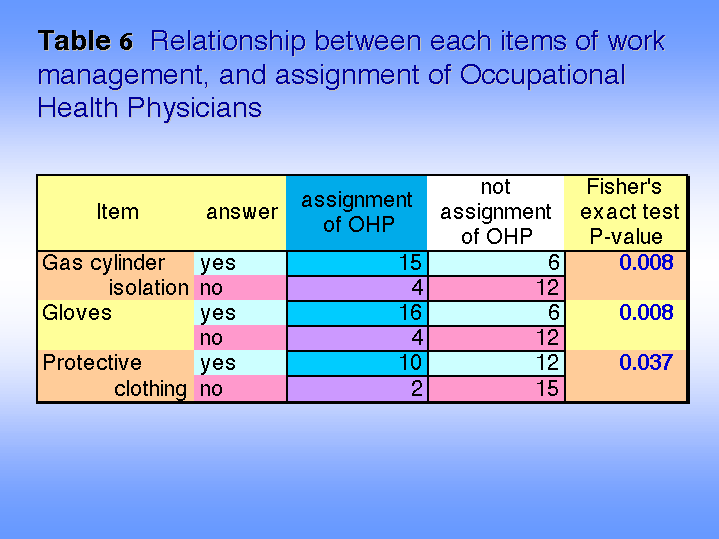 **Table 6** Relationship between each items of work management, and assignment of Occupational Health Physicians

| Item | answer | assignment of OHP | not assignment of OHP | Fisher's exact test P-value |
|---|---|---|---|---|
| Gas cylinder isolation | yes | 15 | 6 | 0.008 |
| | no | 4 | 12 | |
| Gloves | yes | 16 | 6 | 0.008 |
| | no | 4 | 12 | |
| Protective clothing | yes | 10 | 12 | 0.037 |
| | no | 2 | 15 | |